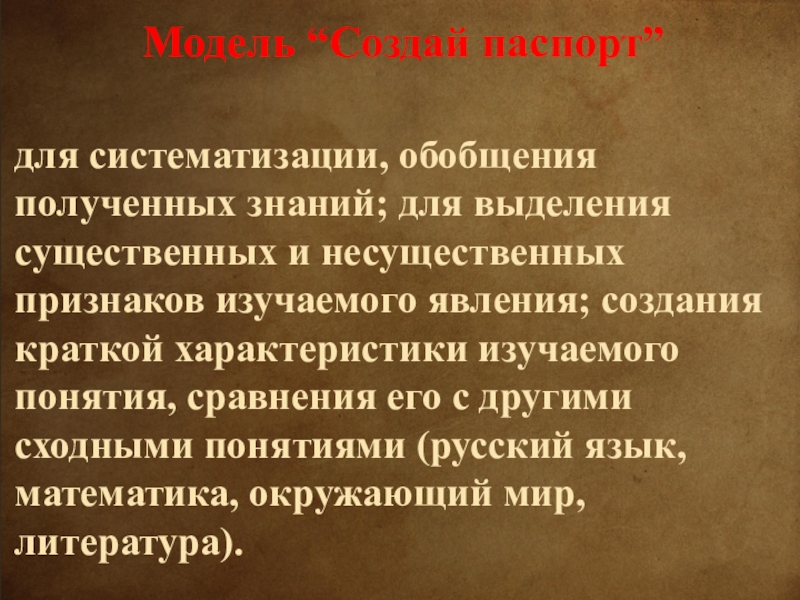 Модель “Создай паспорт”

для систематизации, обобщения полученных знаний; для выделения существенных и несущественных признаков изучаемого явления; создания краткой характеристики изучаемого понятия, сравнения его с другими сходными понятиями (русский язык, математика, окружающий мир, литература).